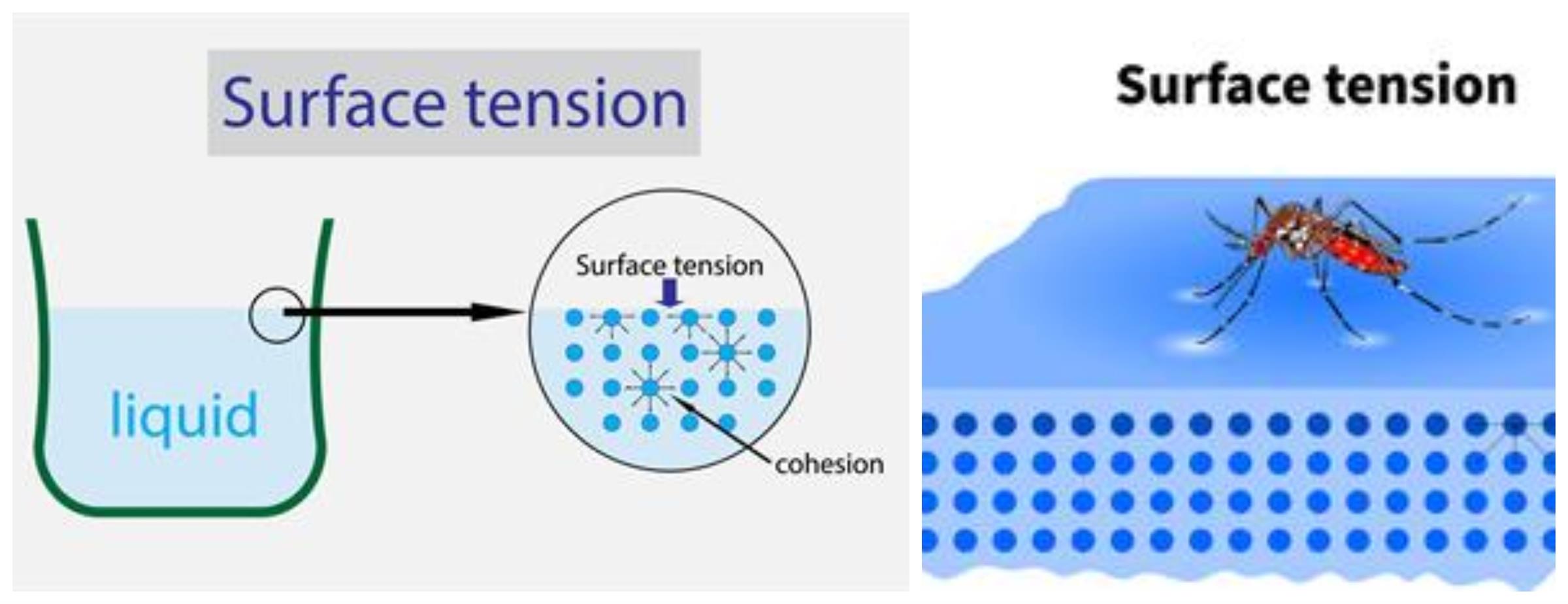 Surface tension

liquid

Surface tension

cohesion

Surface tension